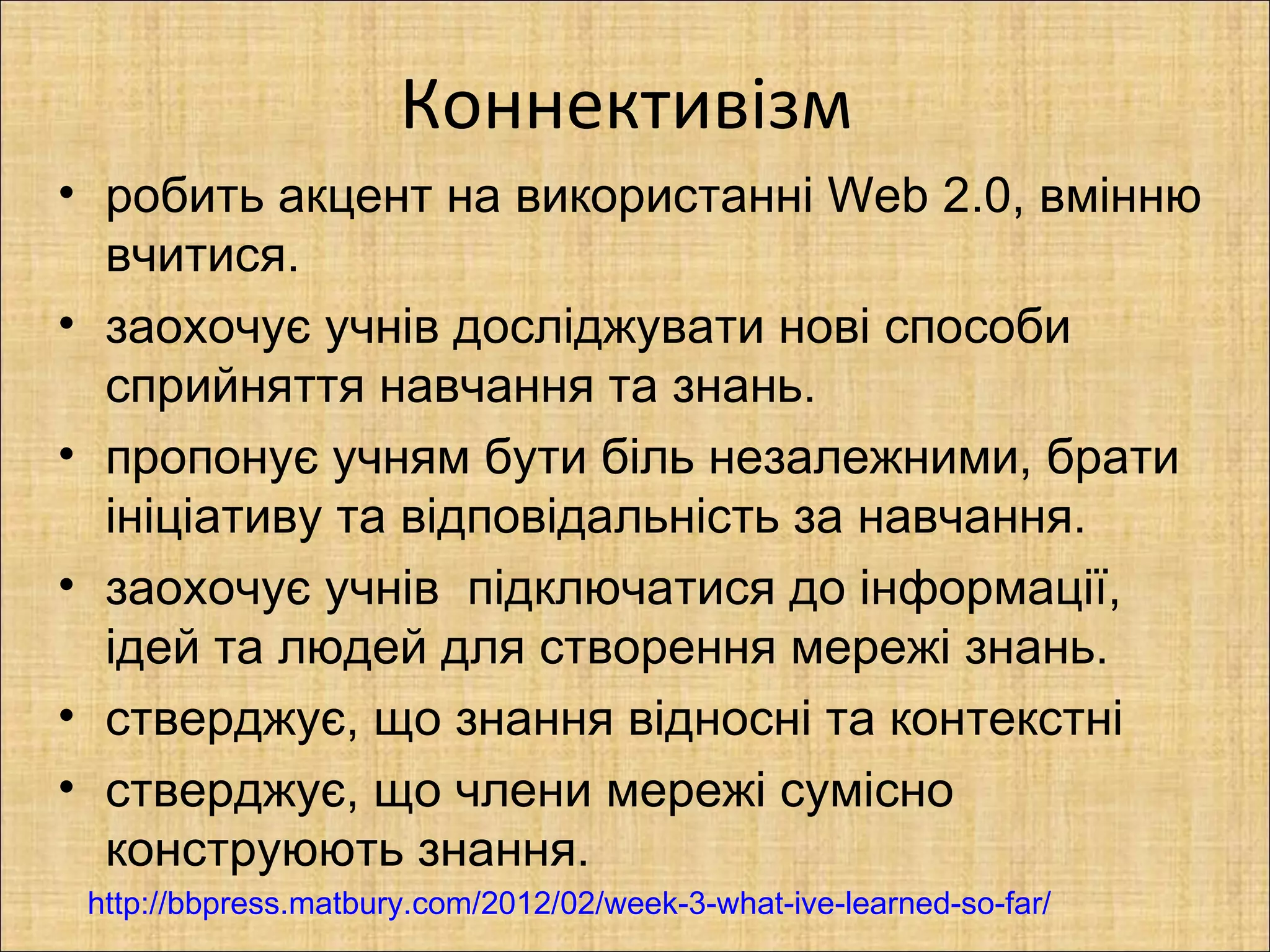 Коннективізм

• робить акцент на використанні Web 2.0, вмінню вчитися.

• заохочує учнів досліджувати нові способи сприйняття навчання та знань.

• пропонує учням бути біль незалежними, брати ініціативу та відповідальність за навчання.

• заохочує учнів  підключатися до інформації, ідей та людей для створення мережі знань.

• стверджує, що знання відносні та контекстні

• стверджує, що члени мережі сумісно конструюють знання.

http://bbpress.matbury.com/2012/02/week-3-what-ive-learned-so-far/